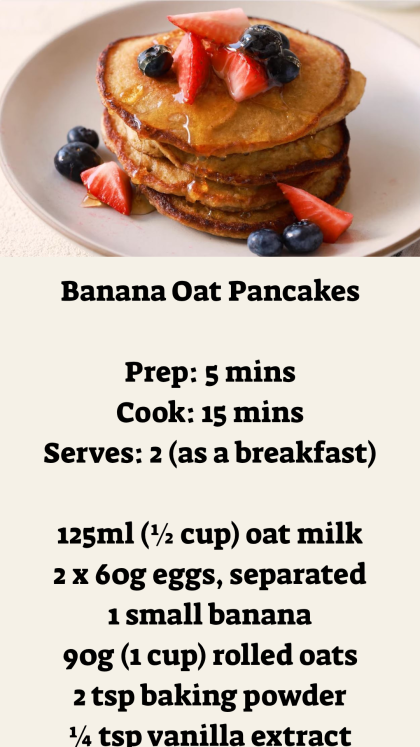 Banana Oat Pancakes

Prep: 5 mins
Cook: 15 mins
Serves: 2 (as a breakfast)

125ml (½ cup) oat milk
2 x 60g eggs, separated
1 small banana
90g (1 cup) rolled oats
2 tsp baking powder
¼ tsp vanilla extract